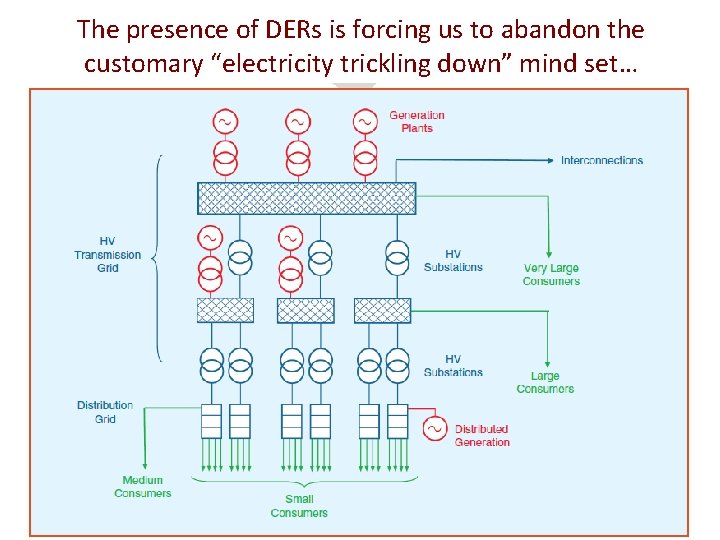 The presence of DERs is forcing us to abandon the customary "electricity trickling down" mind set…

Generation Plants

Interconnections

HV Transmission Grid

HV Substations

Very Large Consumers

HV Substations

Large Consumers

Distribution Grid

Distributed Generation

Medium Consumers

Small Consumers